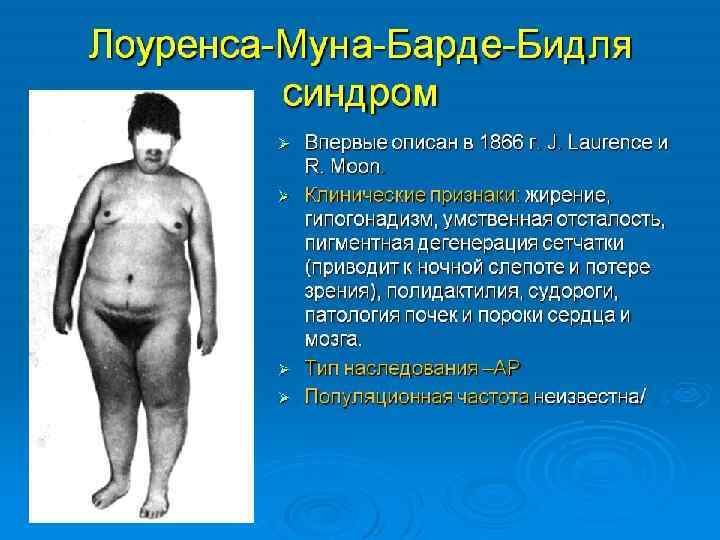 Лоуренса-Муна-Барде-Бидля синдром

➢ Впервые описан в 1866 г. J. Laurence и R. Moon.

➢ Клинические признаки: жирение, гипогонадизм, умственная отсталость, пигментная дегенерация сетчатки (приводит к ночной слепоте и потере зрения), полидактилия, судороги, патология почек и пороки сердца и мозга.

➢ Тип наследования –АР

➢ Популяционная частота неизвестна/